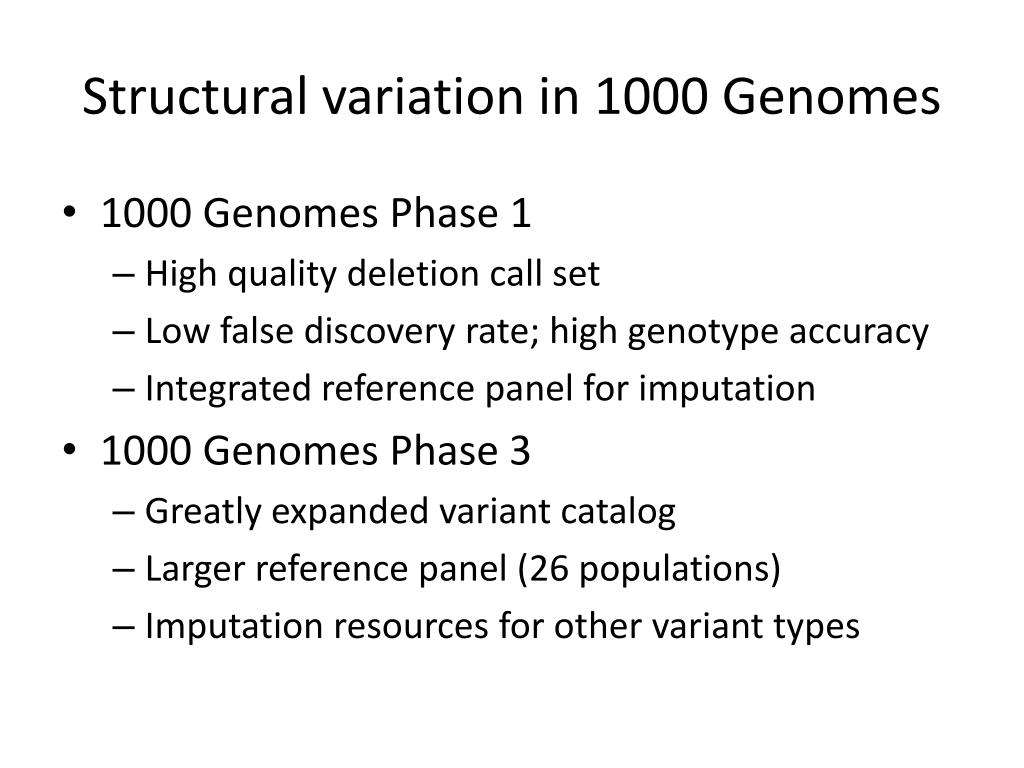 Structural variation in 1000 Genomes

• 1000 Genomes Phase 1
– High quality deletion call set
– Low false discovery rate; high genotype accuracy
– Integrated reference panel for imputation
• 1000 Genomes Phase 3
– Greatly expanded variant catalog
– Larger reference panel (26 populations)
– Imputation resources for other variant types